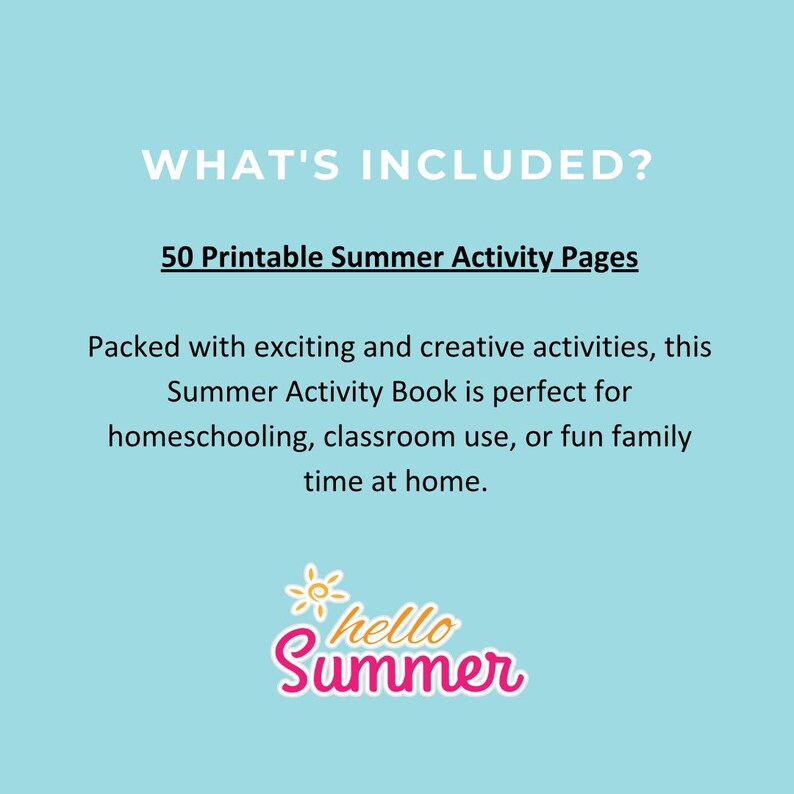 WHAT'S INCLUDED?

50 Printable Summer Activity Pages

Packed with exciting and creative activities, this Summer Activity Book is perfect for homeschooling, classroom use, or fun family time at home.

hello
Summer